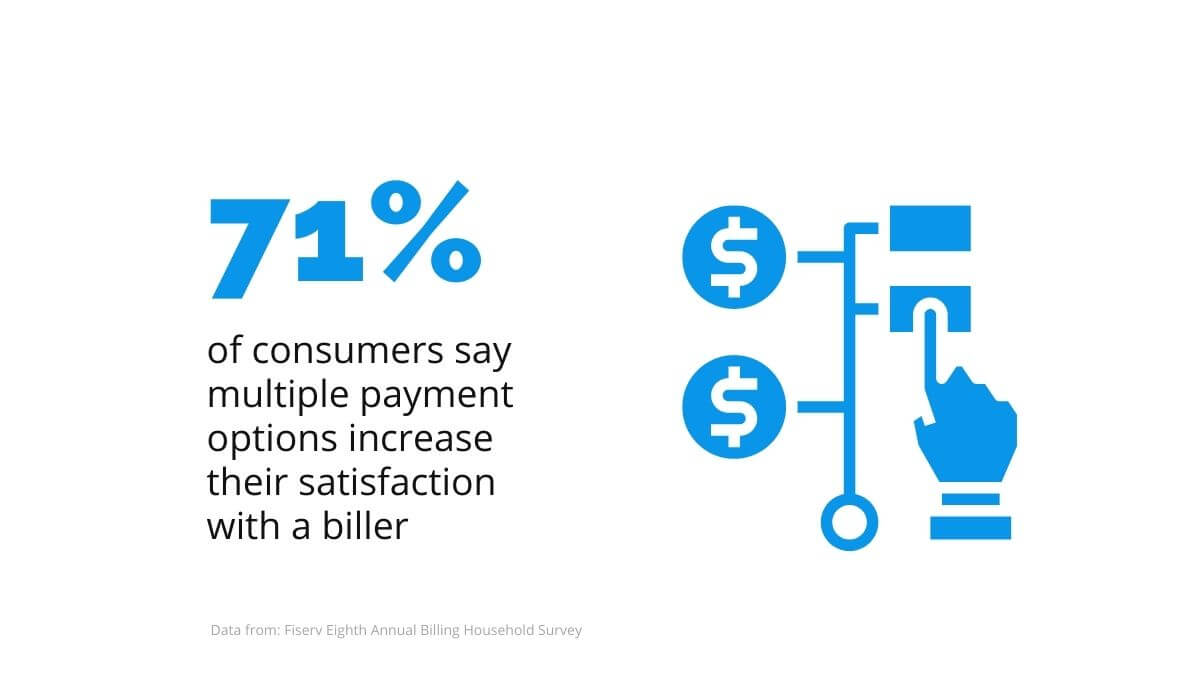 71%

of consumers say multiple payment options increase their satisfaction with a biller

$

$

Data from: Fiserv Eighth Annual Billing Household Survey